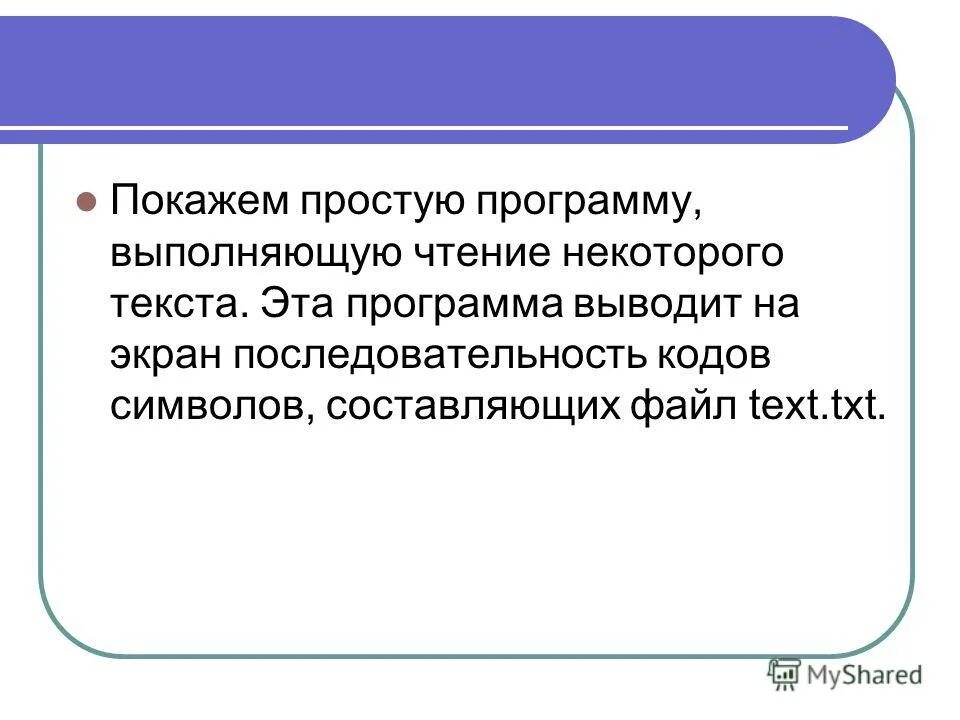 Покажем простую программу, выполняющую чтение некоторого текста. Эта программа выводит на экран последовательность кодов символов, составляющих файл text.txt.

MyShared